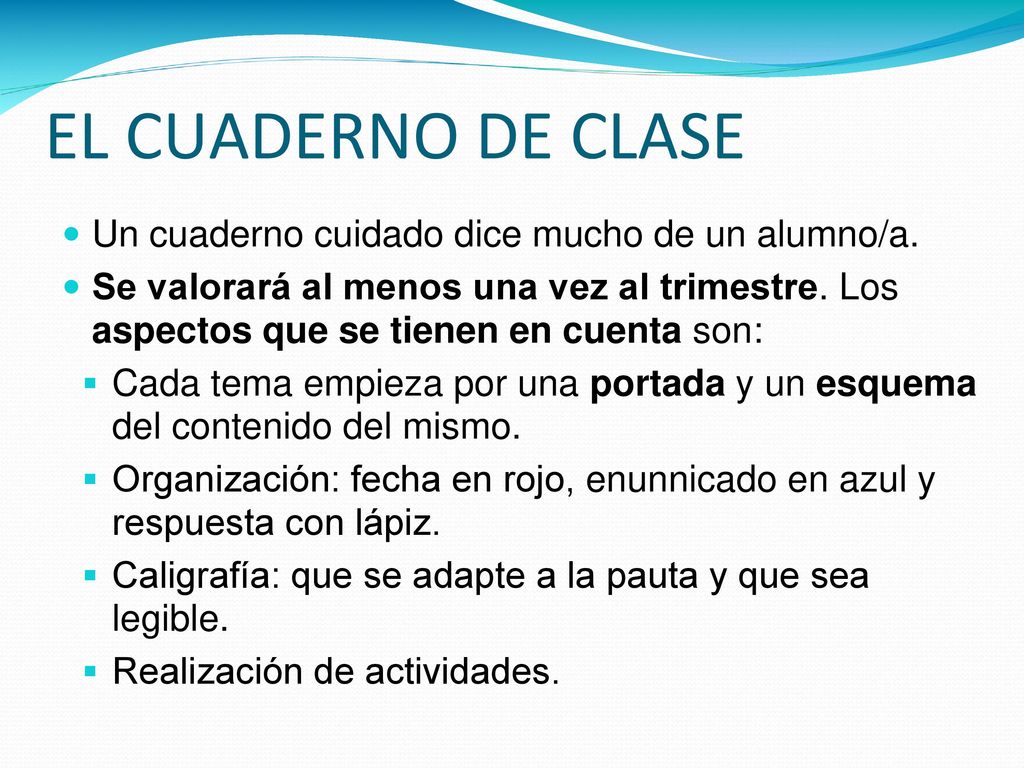 EL CUADERNO DE CLASE

Un cuaderno cuidado dice mucho de un alumno/a.

Se valorará al menos una vez al trimestre. Los aspectos que se tienen en cuenta son:

Cada tema empieza por una portada y un esquema del contenido del mismo.

Organización: fecha en rojo, enunnicado en azul y respuesta con lápiz.

Caligrafía: que se adapte a la pauta y que sea legible.

Realización de actividades.